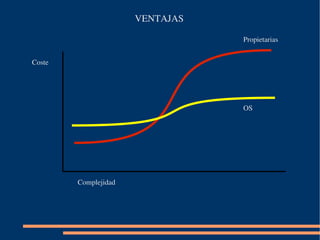 VENTAJAS

Propietarias

Coste

OS

Complejidad